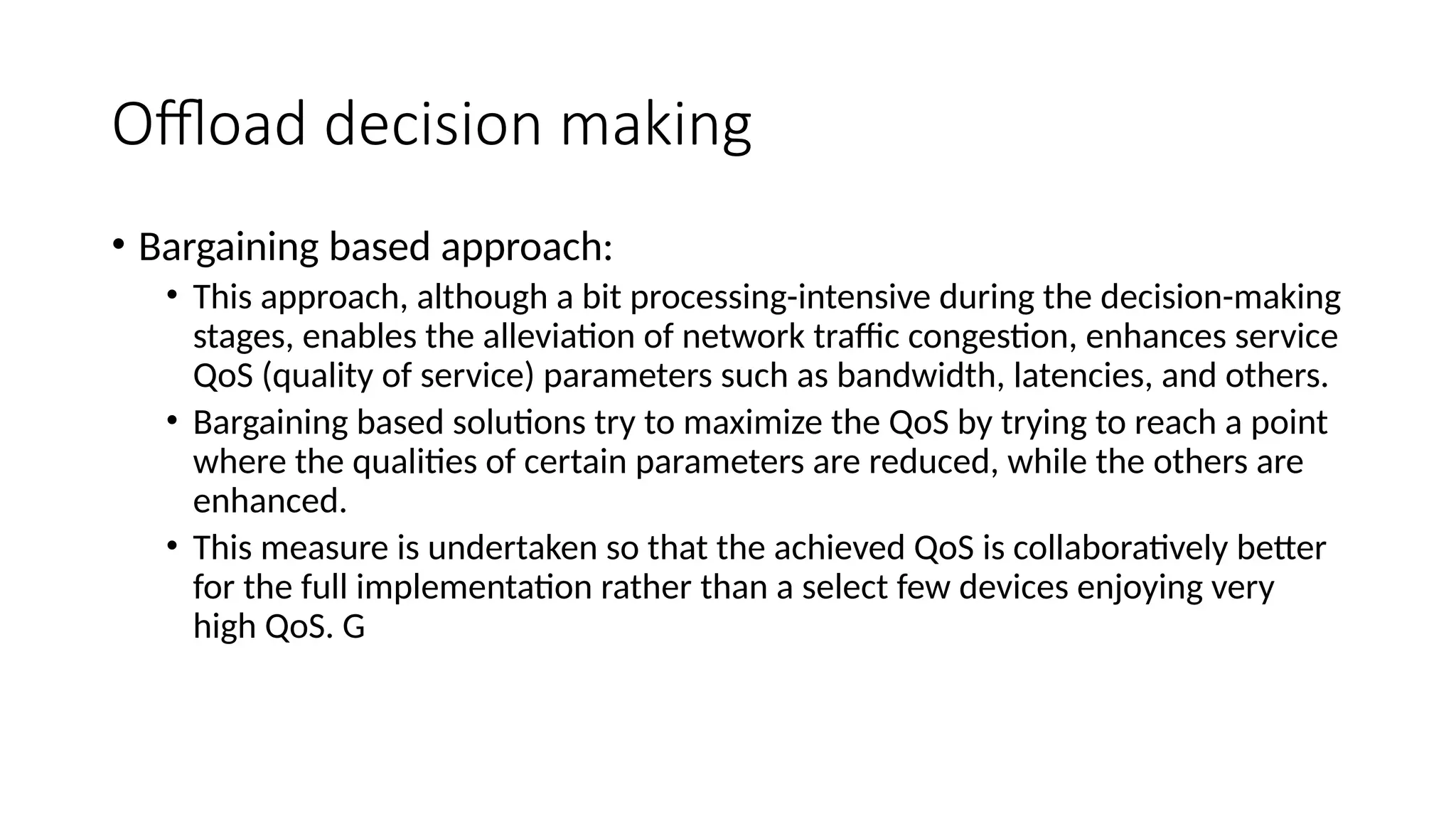 Offload decision making

• Bargaining based approach:
• This approach, although a bit processing-intensive during the decision-making stages, enables the alleviation of network traffic congestion, enhances service QoS (quality of service) parameters such as bandwidth, latencies, and others.
• Bargaining based solutions try to maximize the QoS by trying to reach a point where the qualities of certain parameters are reduced, while the others are enhanced.
• This measure is undertaken so that the achieved QoS is collaboratively better for the full implementation rather than a select few devices enjoying very high QoS. G